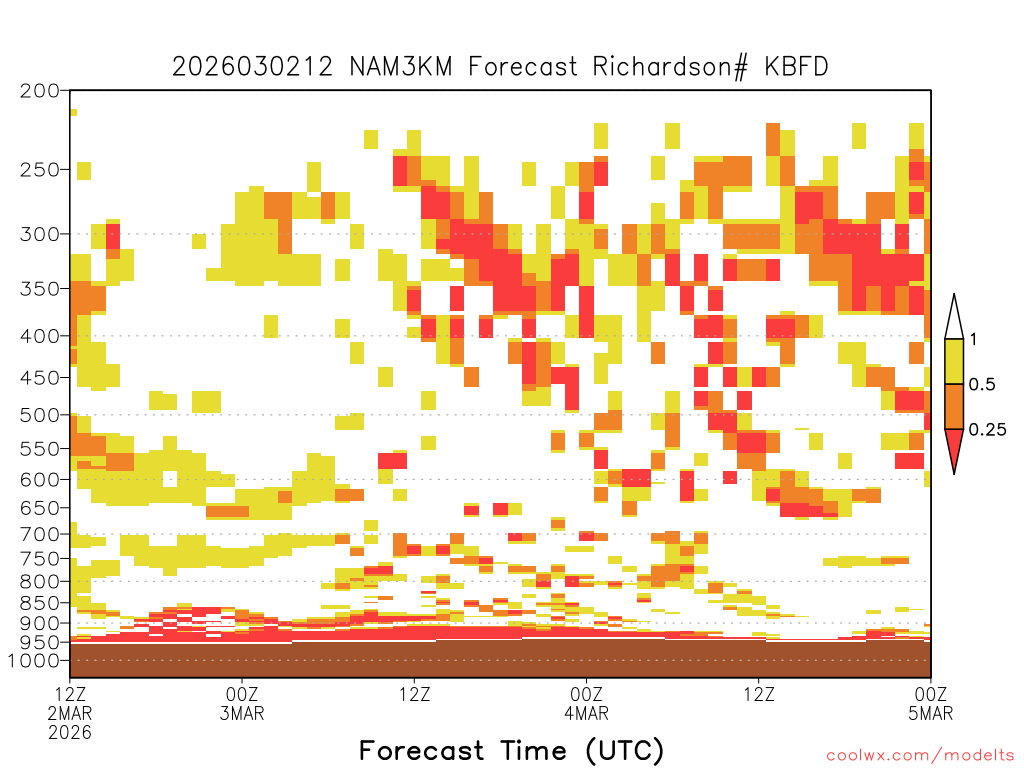 2026030212 NAM3KM Forecast Richardson# KBFD

200
250
300
350
400
450
500
550
600
650
700
750
800
850
900
950
1000

1
0.5
0.25

12Z 2MAR 2026
00Z 3MAR
12Z
00Z 4MAR
12Z
00Z 5MAR

Forecast Time (UTC)

coolwx.com/modelts